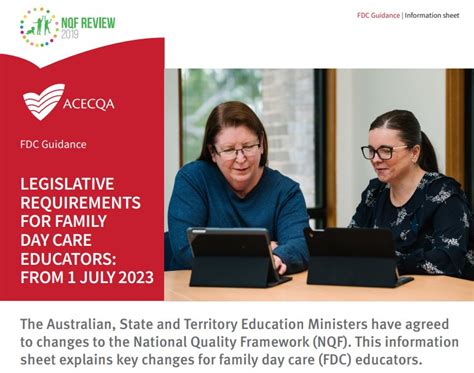 NQF REVIEW 2019

FDC Guidance | Information sheet

ACECQA

FDC Guidance

LEGISLATIVE REQUIREMENTS FOR FAMILY DAY CARE EDUCATORS: FROM 1 JULY 2023

The Australian, State and Territory Education Ministers have agreed to changes to the National Quality Framework (NQF). This information sheet explains key changes for family day care (FDC) educators.